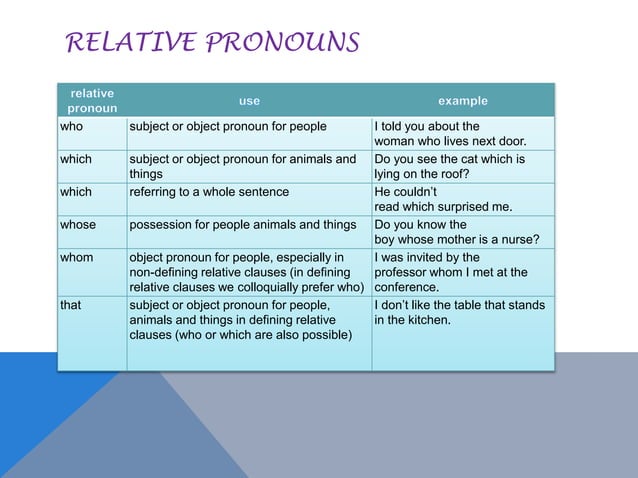 RELATIVE PRONOUNS

| relative pronoun | use | example |
|---|---|---|
| who | subject or object pronoun for people | I told you about the woman who lives next door. |
| which | subject or object pronoun for animals and things | Do you see the cat which is lying on the roof? |
| which | referring to a whole sentence | He couldn't read which surprised me. |
| whose | possession for people animals and things | Do you know the boy whose mother is a nurse? |
| whom | object pronoun for people, especially in non-defining relative clauses (in defining relative clauses we colloquially prefer who) | I was invited by the professor whom I met at the conference. |
| that | subject or object pronoun for people, animals and things in defining relative clauses (who or which are also possible) | I don't like the table that stands in the kitchen. |